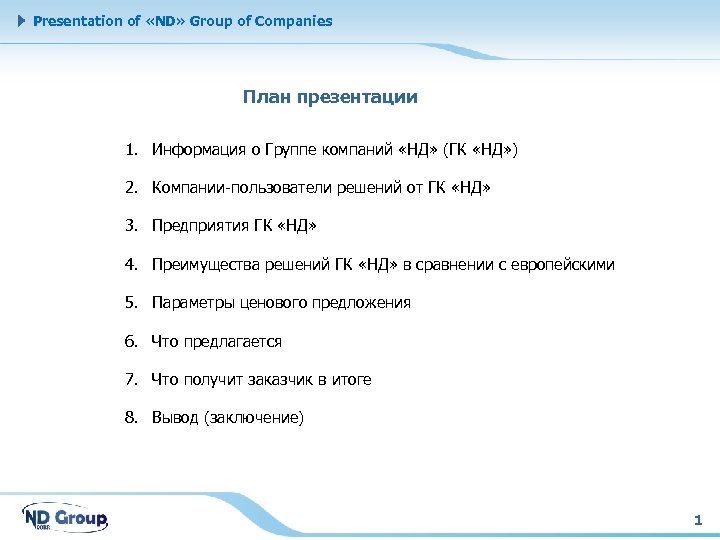 Presentation of «ND» Group of Companies

План презентации

1. Информация о Группе компаний «НД» (ГК «НД»)

2. Компании-пользователи решений от ГК «НД»

3. Предприятия ГК «НД»

4. Преимущества решений ГК «НД» в сравнении с европейскими

5. Параметры ценового предложения

6. Что предлагается

7. Что получит заказчик в итоге

8. Вывод (заключение)

ND Group

1